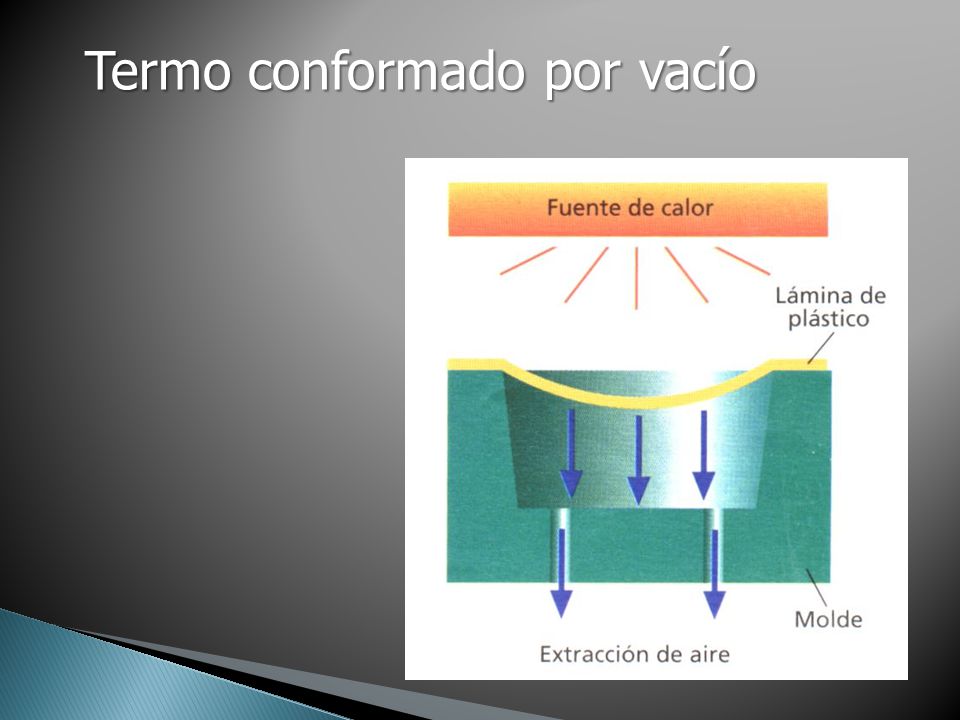 Termo conformado por vacío

Fuente de calor

Lámina de plástico

Molde

Extracción de aire